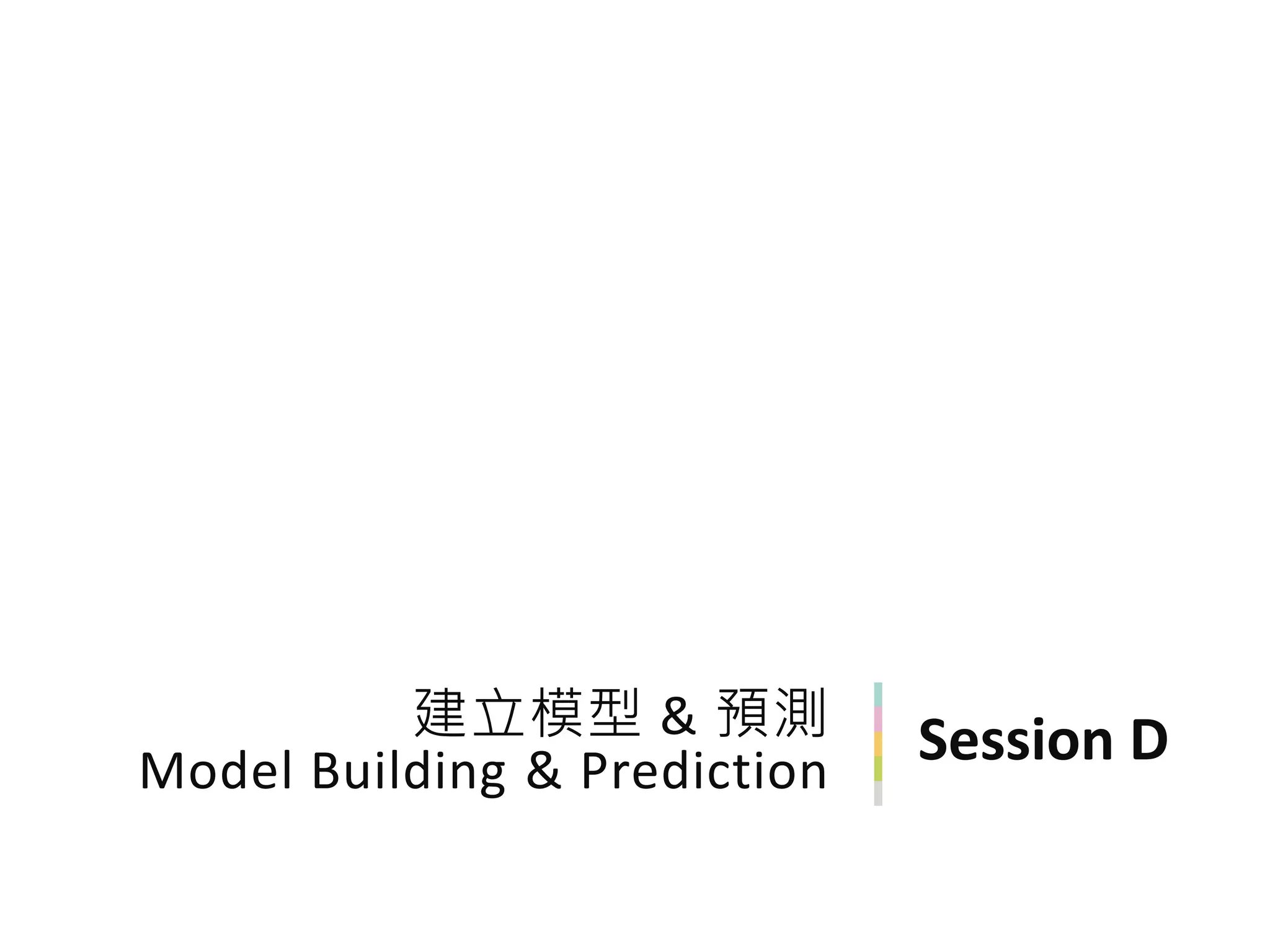 建立模型 & 預測
Model Building & Prediction

Session D